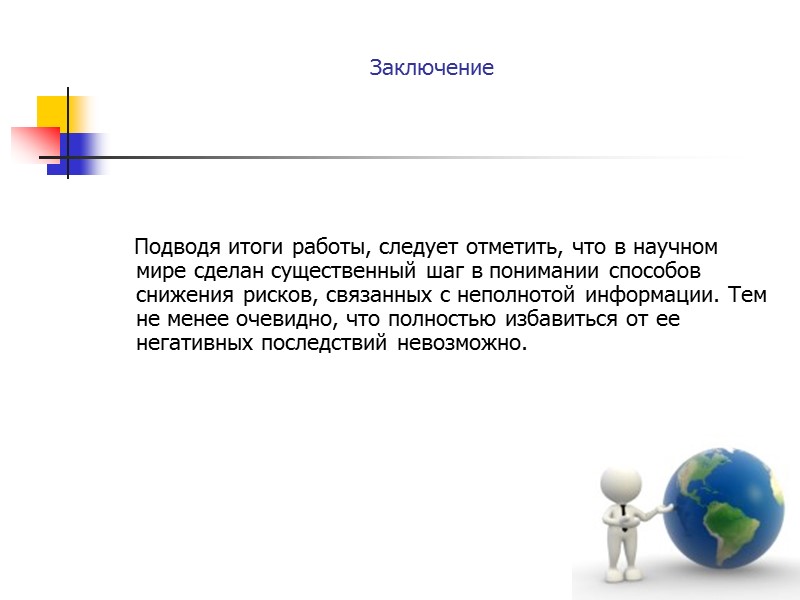 Заключение

Подводя итоги работы, следует отметить, что в научном мире сделан существенный шаг в понимании способов снижения рисков, связанных с неполнотой информации. Тем не менее очевидно, что полностью избавиться от ее негативных последствий невозможно.